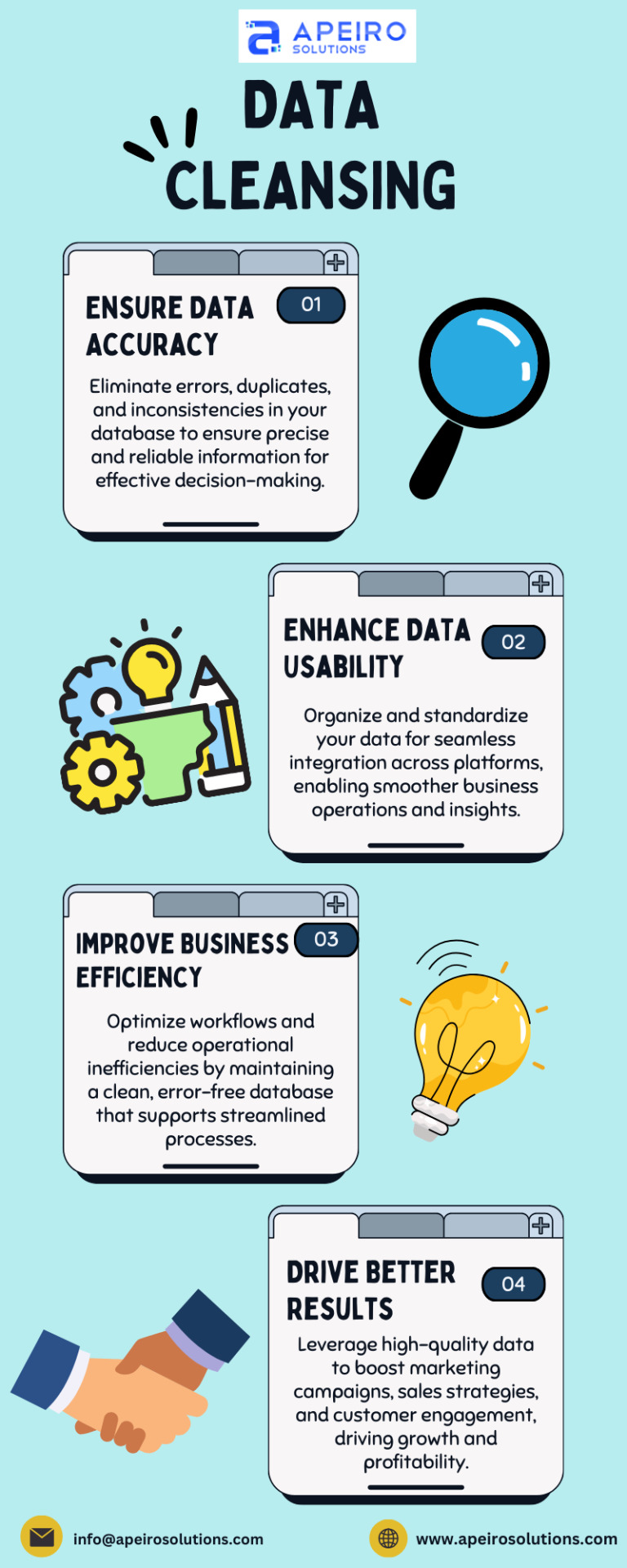 APEIRO
SOLUTIONS

DATA
CLEANSING

ENSURE DATA ACCURACY

01

Eliminate errors, duplicates, and inconsistencies in your database to ensure precise and reliable information for effective decision-making.

ENHANCE DATA USABILITY

02

Organize and standardize your data for seamless integration across platforms, enabling smoother business operations and insights.

IMPROVE BUSINESS EFFICIENCY

03

Optimize workflows and reduce operational inefficiencies by maintaining a clean, error-free database that supports streamlined processes.

DRIVE BETTER RESULTS

04

Leverage high-quality data to boost marketing campaigns, sales strategies, and customer engagement, driving growth and profitability.

info@apeirosolutions.com

www.apeirosolutions.com